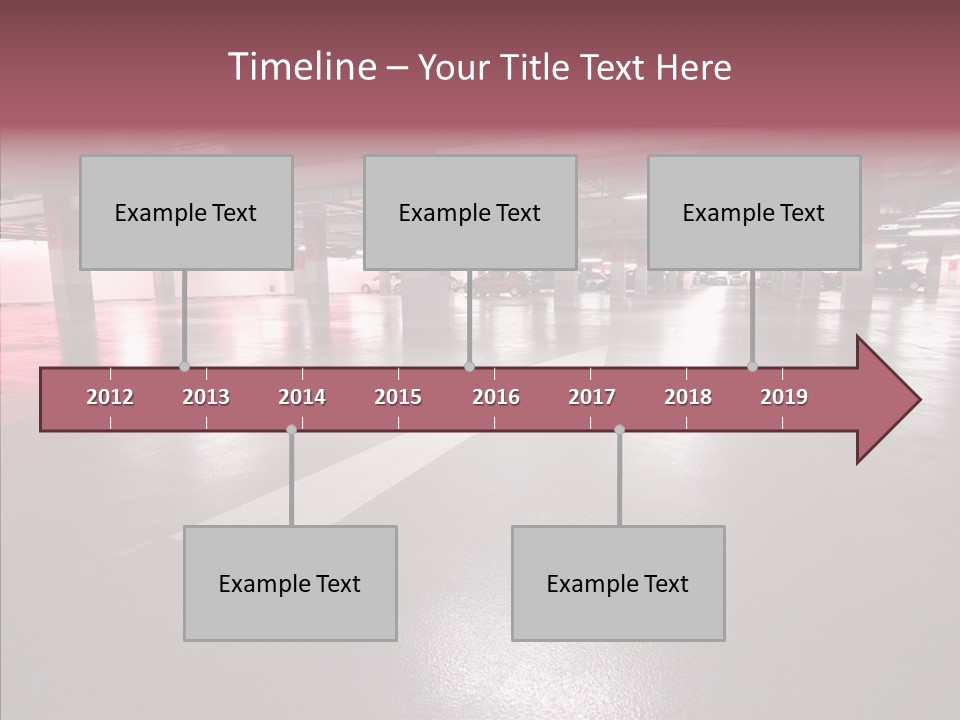 Timeline – Your Title Text Here

Example Text

Example Text

Example Text

2012 2013 2014 2015 2016 2017 2018 2019

Example Text

Example Text